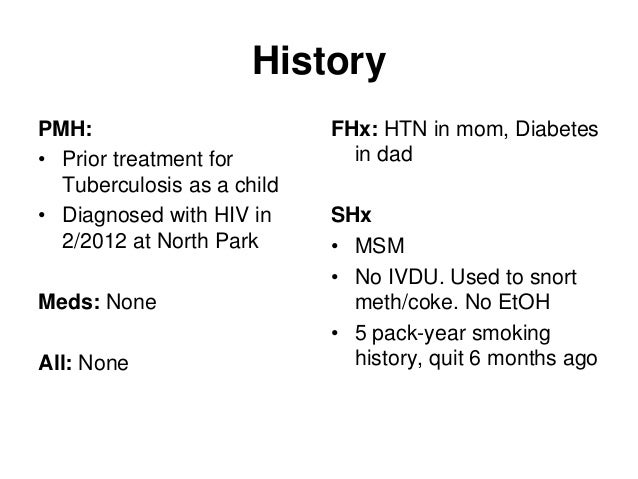 History

PMH:
• Prior treatment for Tuberculosis as a child
• Diagnosed with HIV in 2/2012 at North Park

Meds: None

All: None

FHx: HTN in mom, Diabetes in dad

SHx
• MSM
• No IVDU. Used to snort meth/coke. No EtOH
• 5 pack-year smoking history, quit 6 months ago